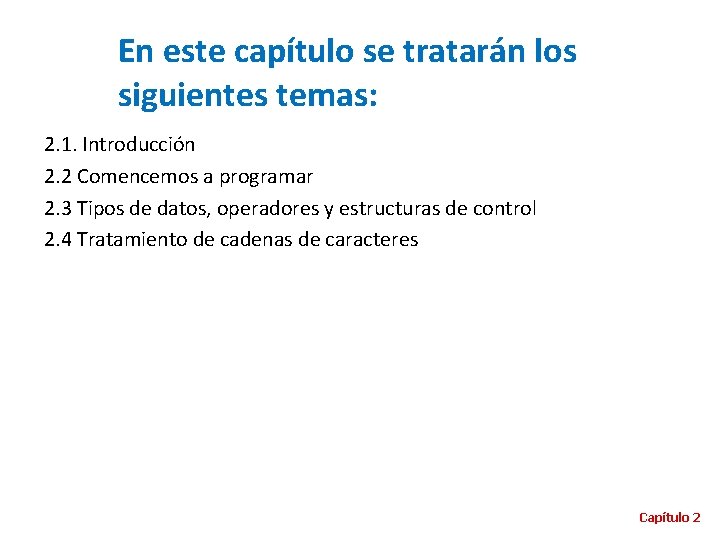 En este capítulo se tratarán los siguientes temas:

2.1. Introducción

2.2 Comencemos a programar

2.3 Tipos de datos, operadores y estructuras de control

2.4 Tratamiento de cadenas de caracteres

Capítulo 2